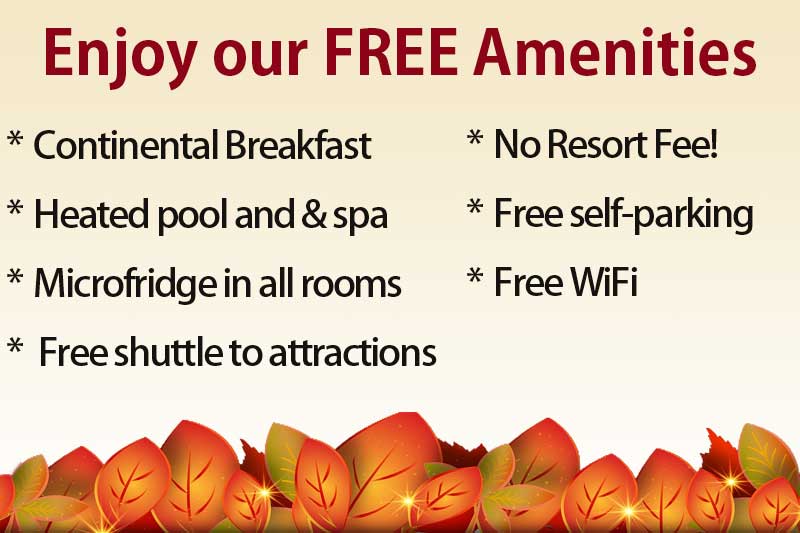 Enjoy our FREE Amenities

* Continental Breakfast
* Heated pool and & spa
* Microfridge in all rooms
* Free shuttle to attractions

* No Resort Fee!
* Free self-parking
* Free WiFi